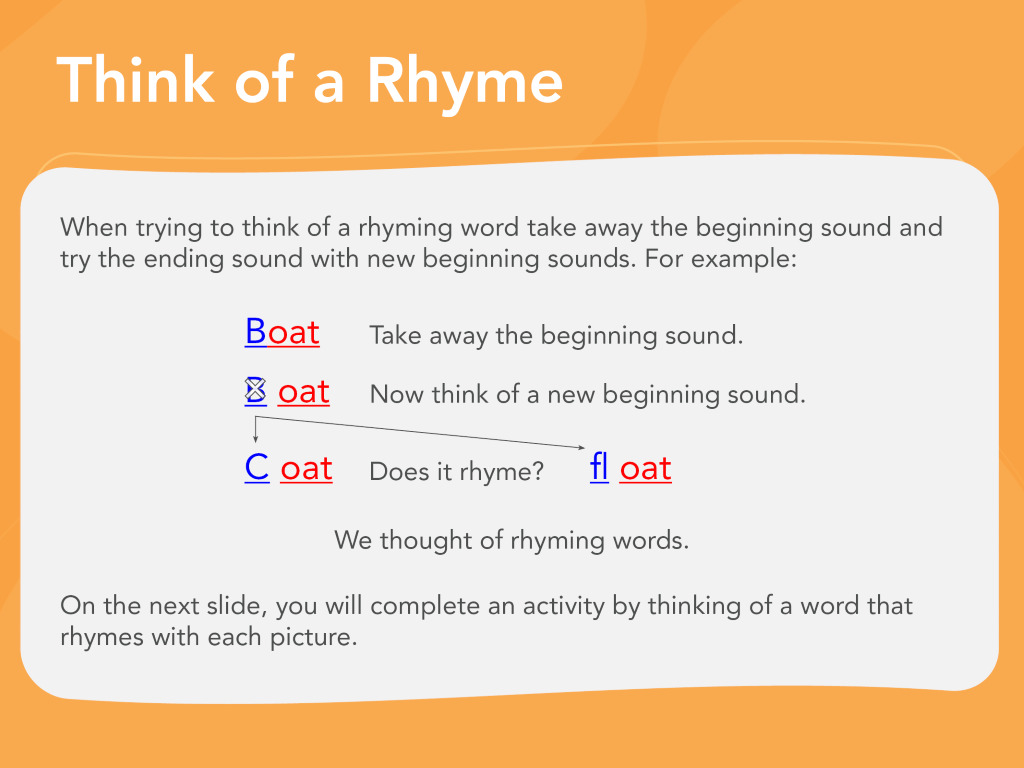 Think of a Rhyme

When trying to think of a rhyming word take away the beginning sound and try the ending sound with new beginning sounds. For example:

Boat Take away the beginning sound.

B oat Now think of a new beginning sound.

C oat Does it rhyme? fl oat

We thought of rhyming words.

On the next slide, you will complete an activity by thinking of a word that rhymes with each picture.